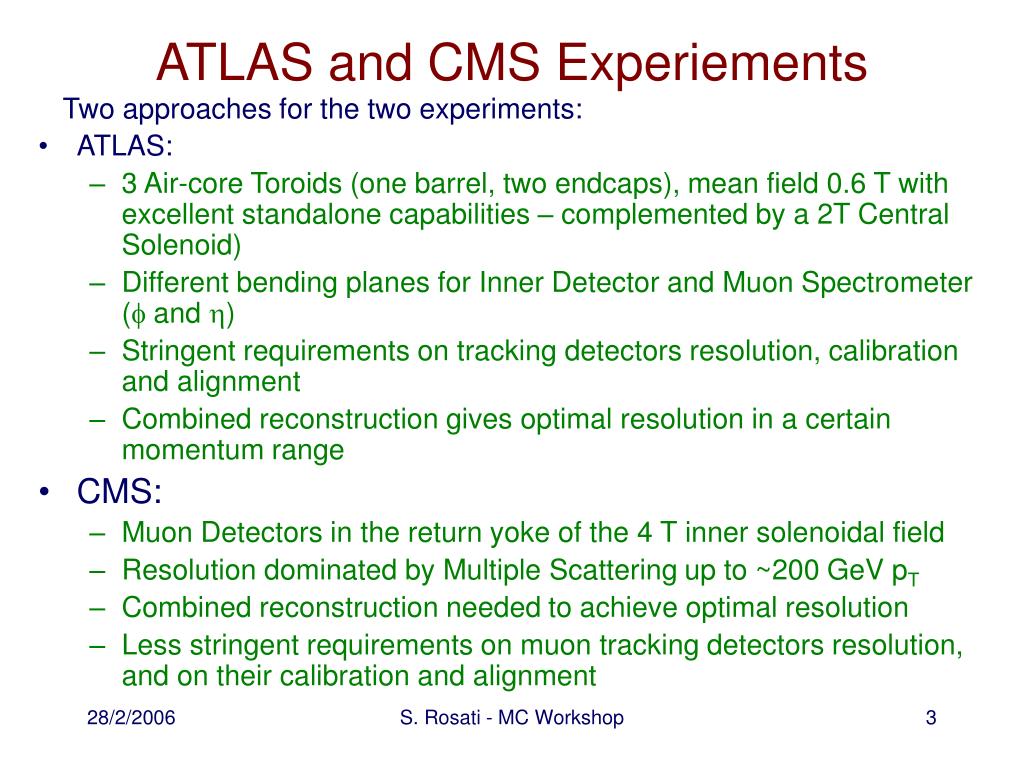 ATLAS and CMS Experiements

Two approaches for the two experiments:

• ATLAS:
– 3 Air-core Toroids (one barrel, two endcaps), mean field 0.6 T with excellent standalone capabilities – complemented by a 2T Central Solenoid)
– Different bending planes for Inner Detector and Muon Spectrometer ($\phi$ and $\eta$)
– Stringent requirements on tracking detectors resolution, calibration and alignment
– Combined reconstruction gives optimal resolution in a certain momentum range

• CMS:
– Muon Detectors in the return yoke of the 4 T inner solenoidal field
– Resolution dominated by Multiple Scattering up to ~200 GeV $p_T$
– Combined reconstruction needed to achieve optimal resolution
– Less stringent requirements on muon tracking detectors resolution, and on their calibration and alignment

28/2/2006 S. Rosati - MC Workshop 3